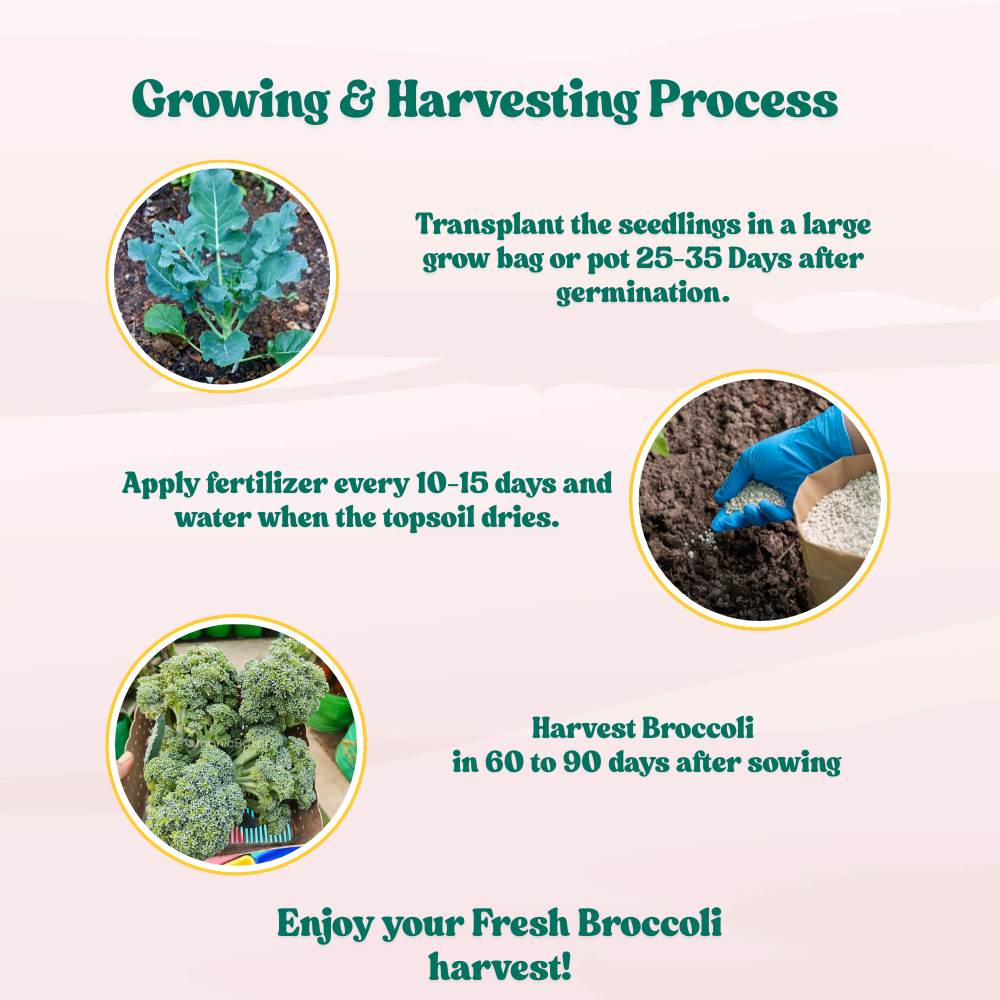 Growing & Harvesting Process

Transplant the seedlings in a large grow bag or pot 25-35 Days after germination.

Apply fertilizer every 10-15 days and water when the topsoil dries.

Harvest Broccoli in 60 to 90 days after sowing

Enjoy your Fresh Broccoli harvest!